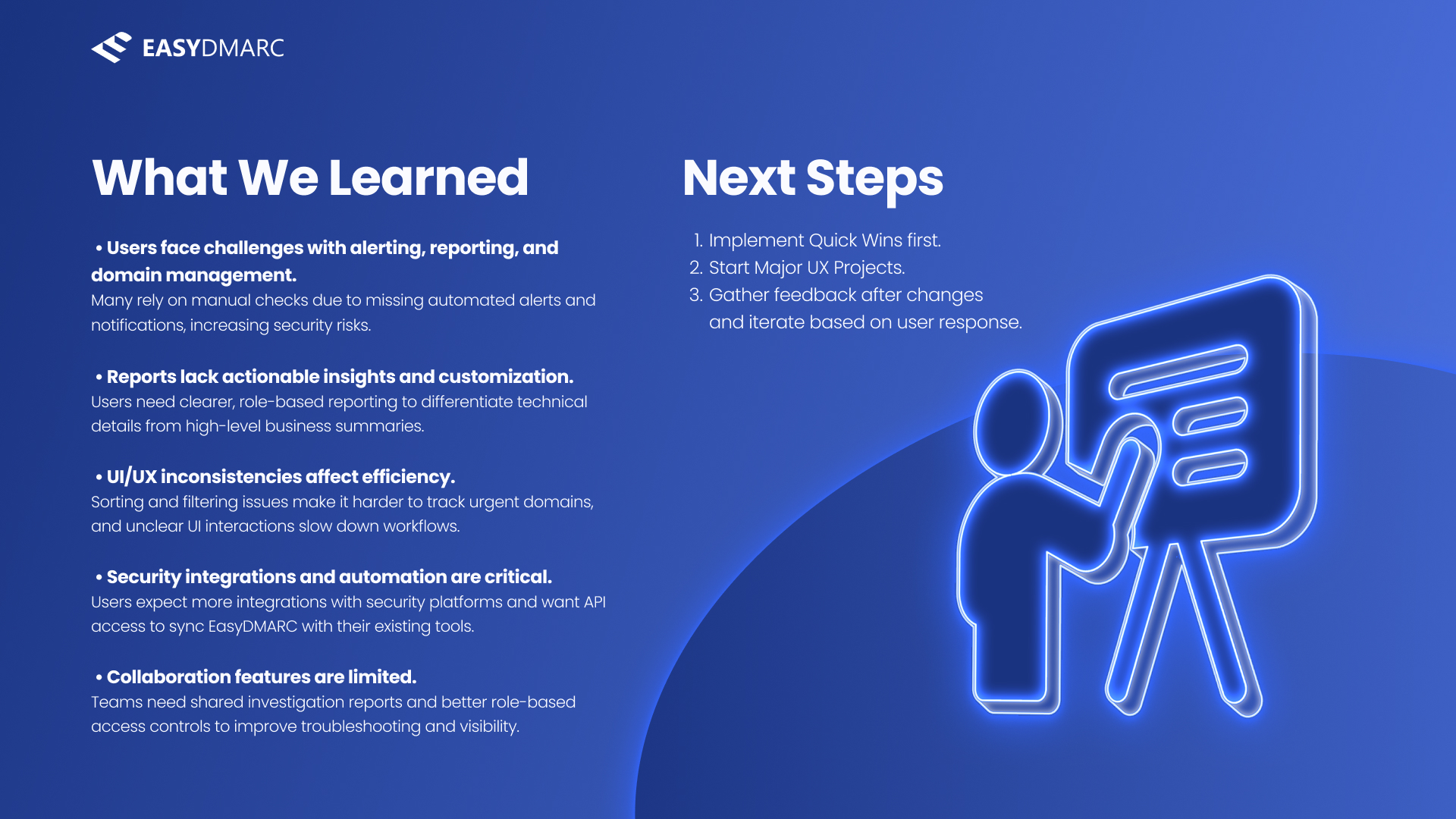 EASYDMARC

What We Learned

• Users face challenges with alerting, reporting, and domain management.
Many rely on manual checks due to missing automated alerts and notifications, increasing security risks.

• Reports lack actionable insights and customization.
Users need clearer, role-based reporting to differentiate technical details from high-level business summaries.

• UI/UX inconsistencies affect efficiency.
Sorting and filtering issues make it harder to track urgent domains, and unclear UI interactions slow down workflows.

• Security integrations and automation are critical.
Users expect more integrations with security platforms and want API access to sync EasyDMARC with their existing tools.

• Collaboration features are limited.
Teams need shared investigation reports and better role-based access controls to improve troubleshooting and visibility.

Next Steps

1. Implement Quick Wins first.
2. Start Major UX Projects.
3. Gather feedback after changes and iterate based on user response.